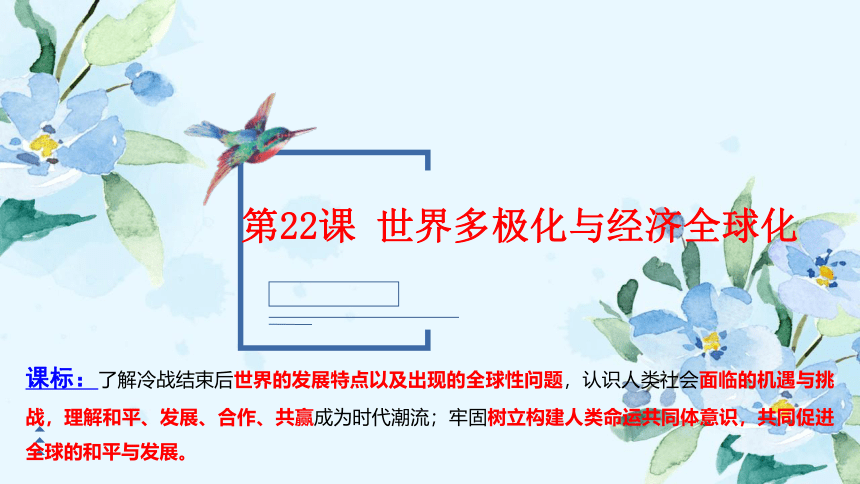 第22课 世界多极化与经济全球化

课标：了解冷战结束后世界的发展特点以及出现的全球性问题，认识人类社会面临的机遇与挑战，理解和平、发展、合作、共赢成为时代潮流；牢固树立构建人类命运共同体意识，共同促进全球的和平与发展。